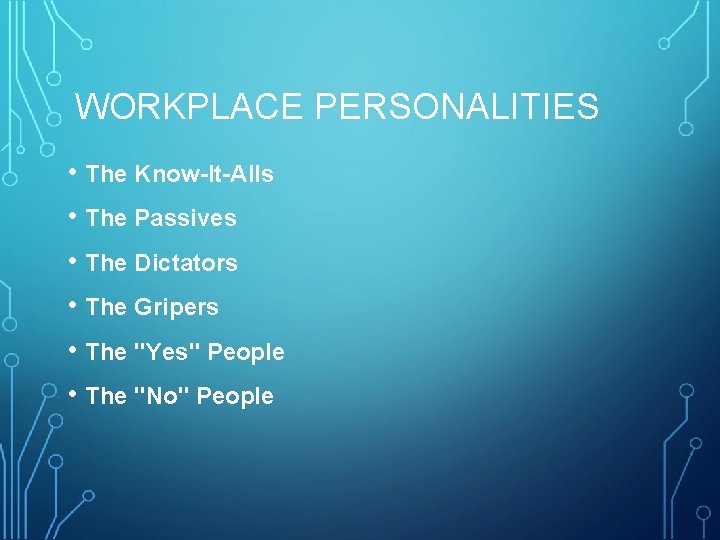 WORKPLACE PERSONALITIES

• The Know-It-Alls
• The Passives
• The Dictators
• The Gripers
• The "Yes" People
• The "No" People